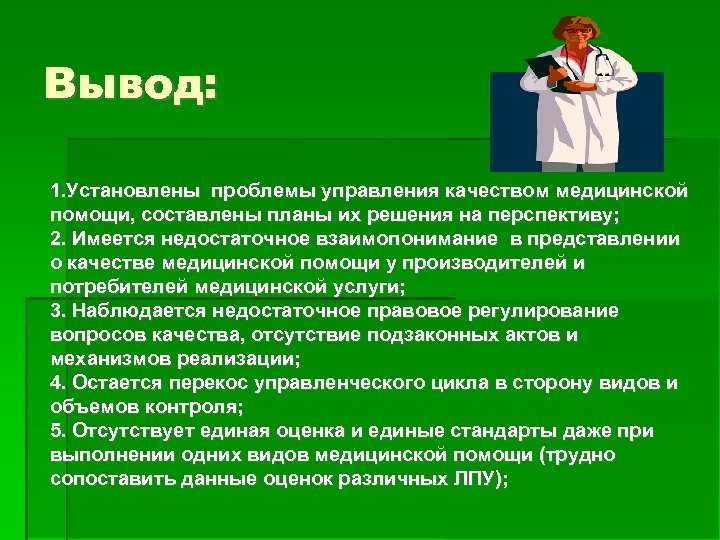 Вывод:

1.Установлены проблемы управления качеством медицинской помощи, составлены планы их решения на перспективу;
2. Имеется недостаточное взаимопонимание в представлении о качестве медицинской помощи у производителей и потребителей медицинской услуги;
3. Наблюдается недостаточное правовое регулирование вопросов качества, отсутствие подзаконных актов и механизмов реализации;
4. Остается перекос управленческого цикла в сторону видов и объемов контроля;
5. Отсутствует единая оценка и единые стандарты даже при выполнении одних видов медицинской помощи (трудно сопоставить данные оценок различных ЛПУ);